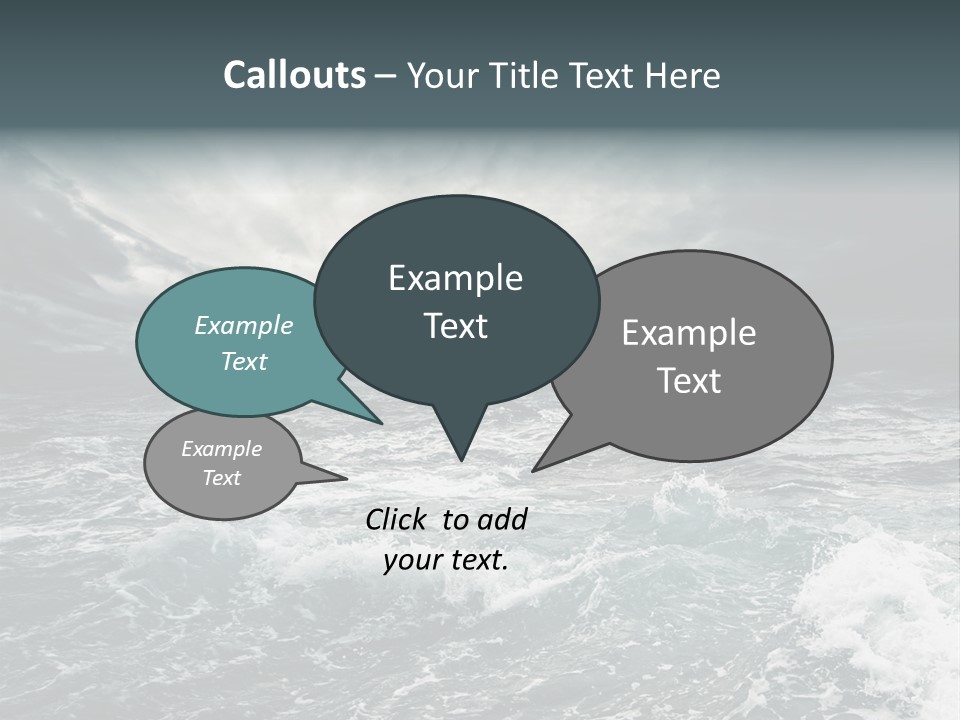 Callouts – Your Title Text Here

Example Text

Example Text

Example Text

Example Text

Click to add your text.